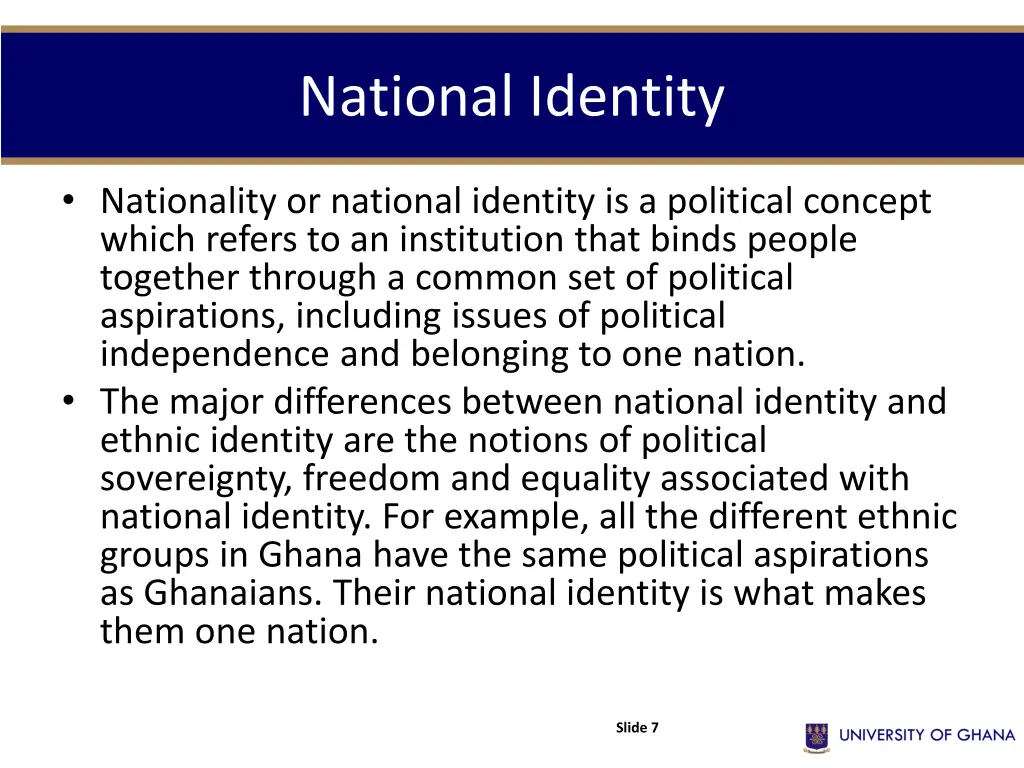 National Identity

• Nationality or national identity is a political concept which refers to an institution that binds people together through a common set of political aspirations, including issues of political independence and belonging to one nation.
• The major differences between national identity and ethnic identity are the notions of political sovereignty, freedom and equality associated with national identity. For example, all the different ethnic groups in Ghana have the same political aspirations as Ghanaians. Their national identity is what makes them one nation.

Slide 7

UNIVERSITY OF GHANA